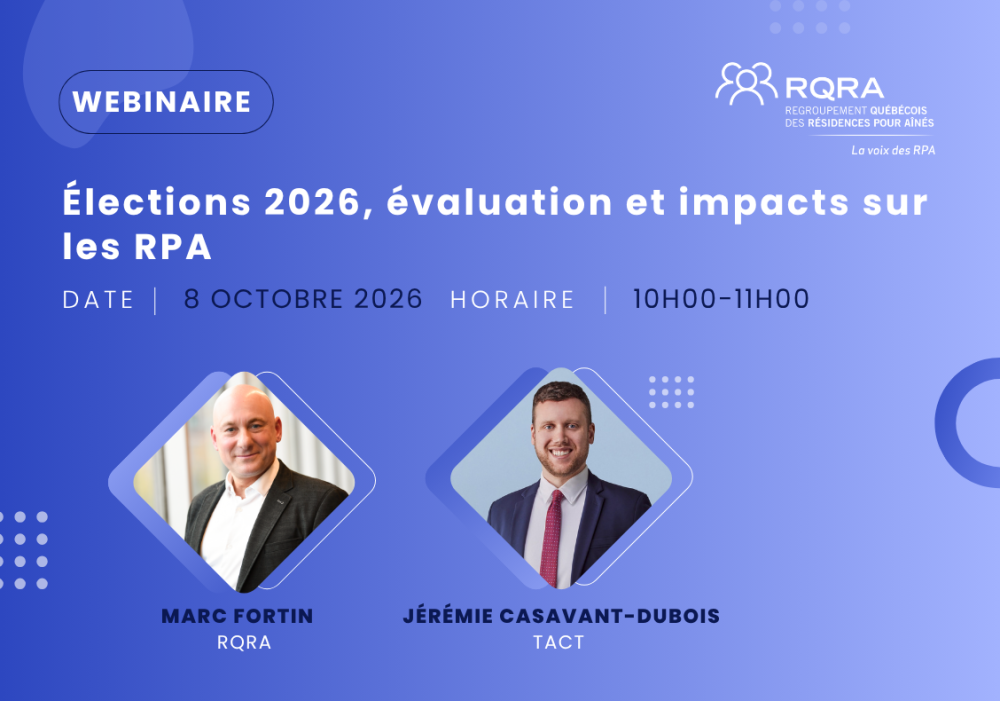 WEBINAIRE

RQRA
REGROUPEMENT QUÉBÉCOIS DES RÉSIDENCES POUR AÎNÉS
La voix des RPA

Élections 2026, évaluation et impacts sur les RPA

DATE | 8 OCTOBRE 2026 HORAIRE | 10H00-11H00

MARC FORTIN
RQRA

JÉRÉMIE CASAVANT-DUBOIS
TACT